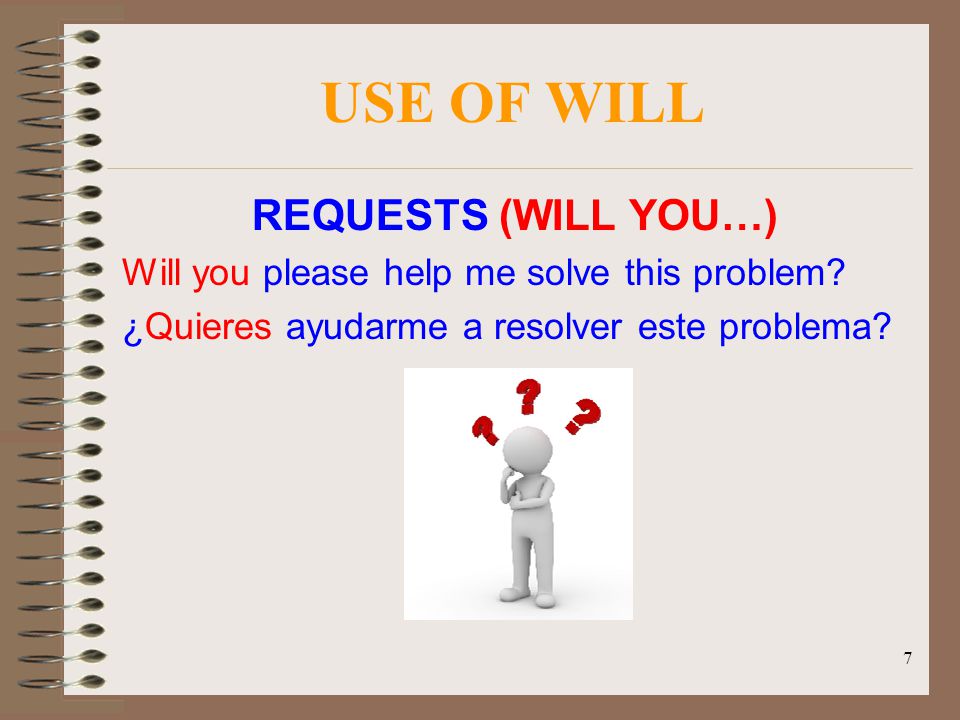 USE OF WILL

REQUESTS (WILL YOU…)

Will you please help me solve this problem?

¿Quieres ayudarme a resolver este problema?

7